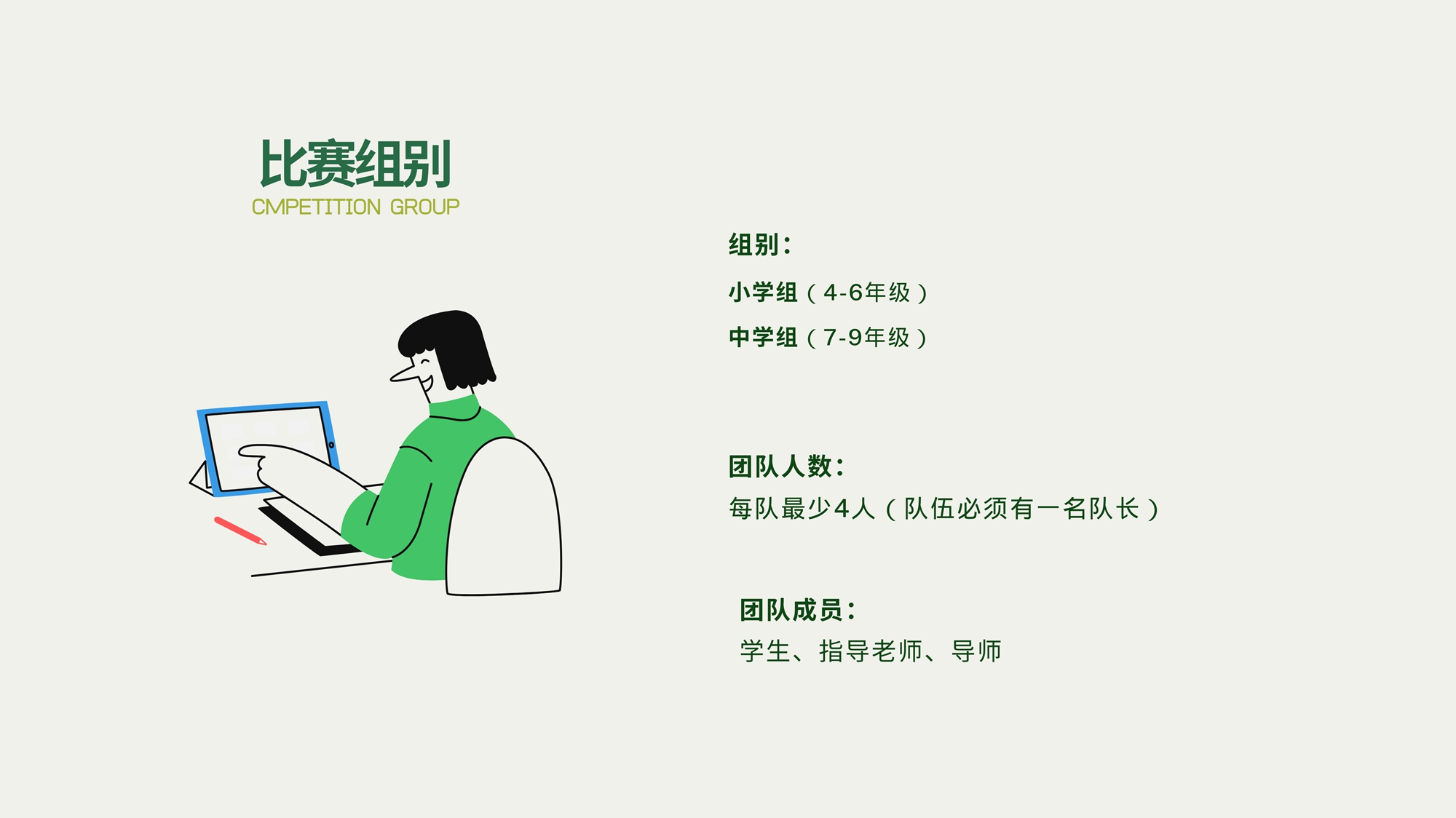 比赛组别
CMPETITION GROUP

组别：
小学组（4-6年级）
中学组（7-9年级）

团队人数：
每队最少4人（队伍必须有一名队长）

团队成员：
学生、指导老师、导师